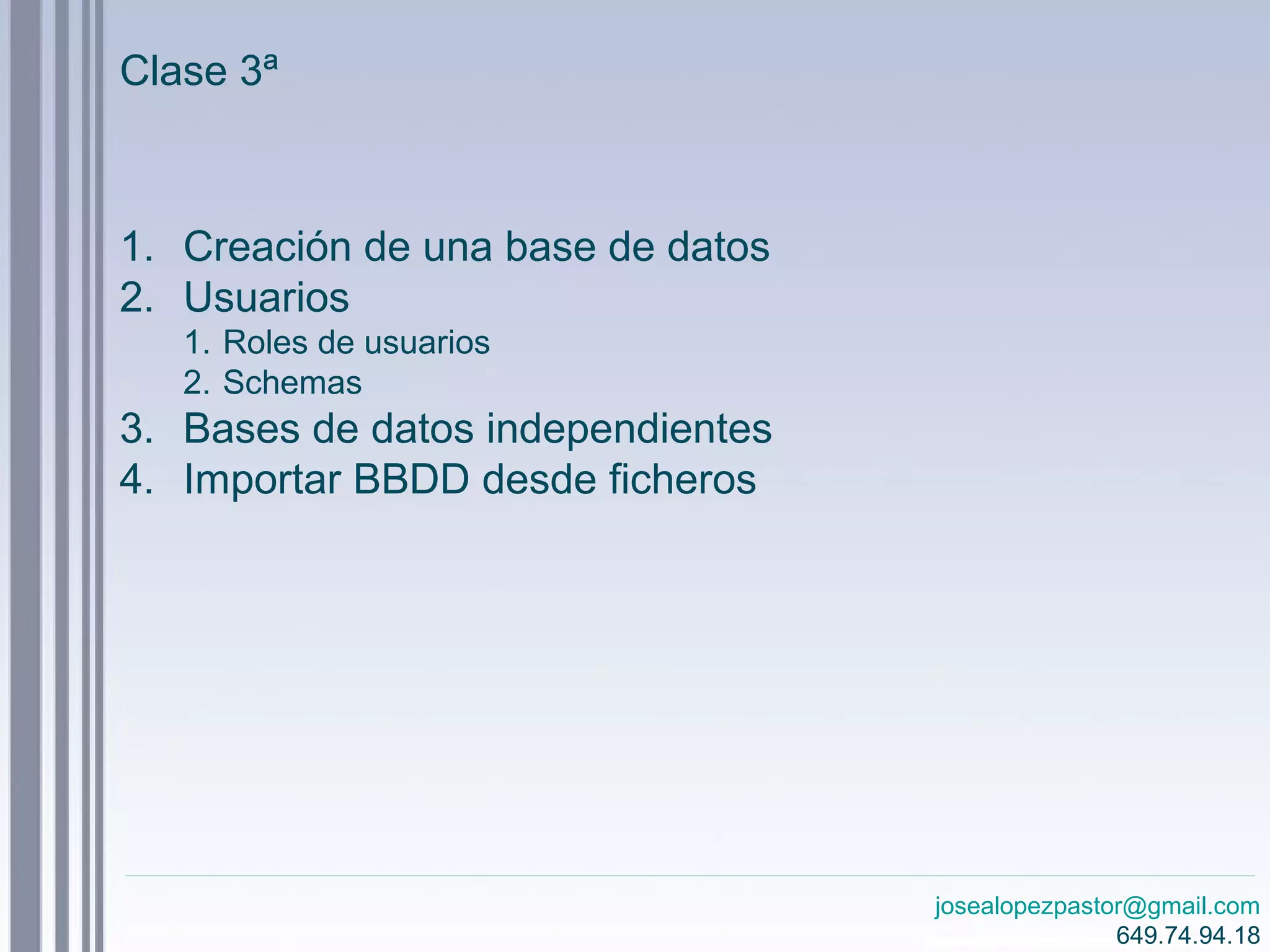 Clase 3ª

1. Creación de una base de datos
2. Usuarios
   1. Roles de usuarios
   2. Schemas
3. Bases de datos independientes
4. Importar BBDD desde ficheros

josealopezpastor@gmail.com
649.74.94.18